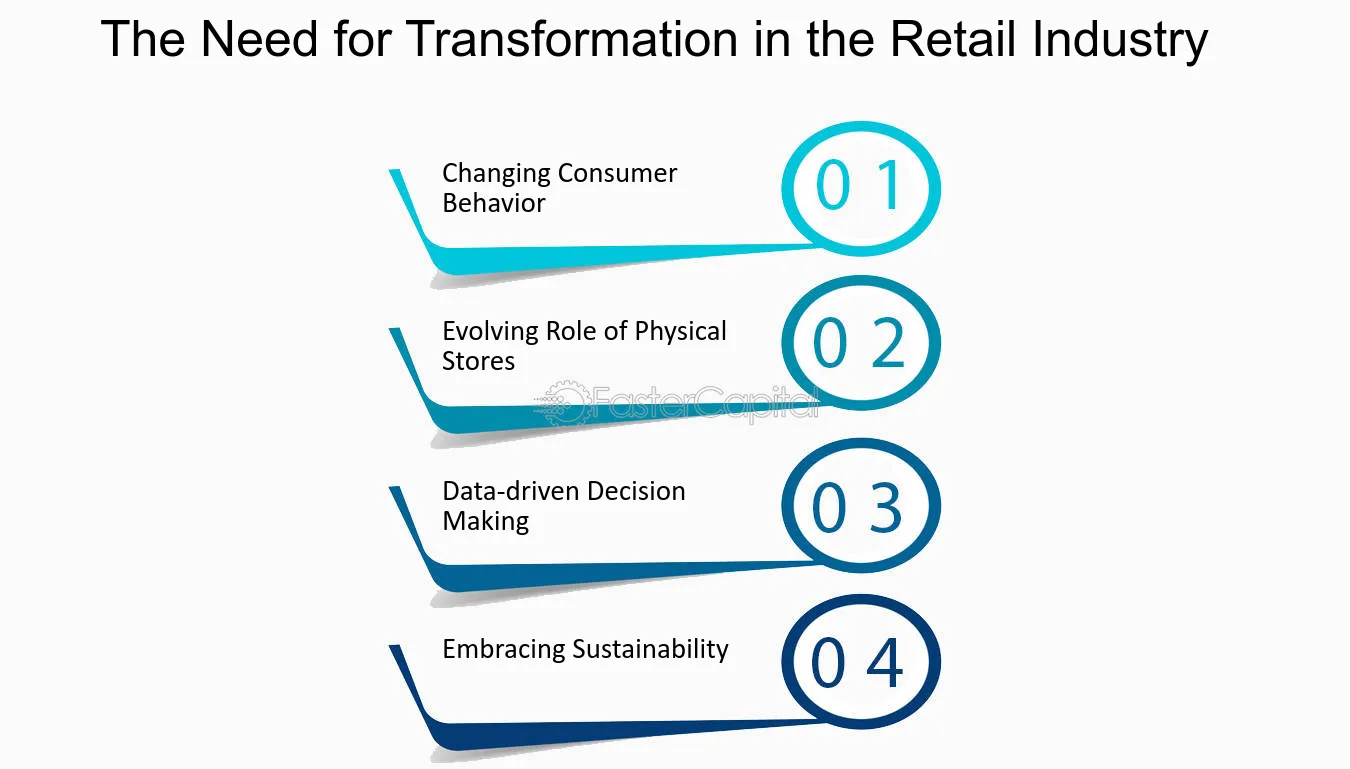 The Need for Transformation in the Retail Industry

Changing Consumer Behavior

0 1

Evolving Role of Physical Stores

0 2

Data-driven Decision Making

0 3

Embracing Sustainability

0 4

FasterCapital